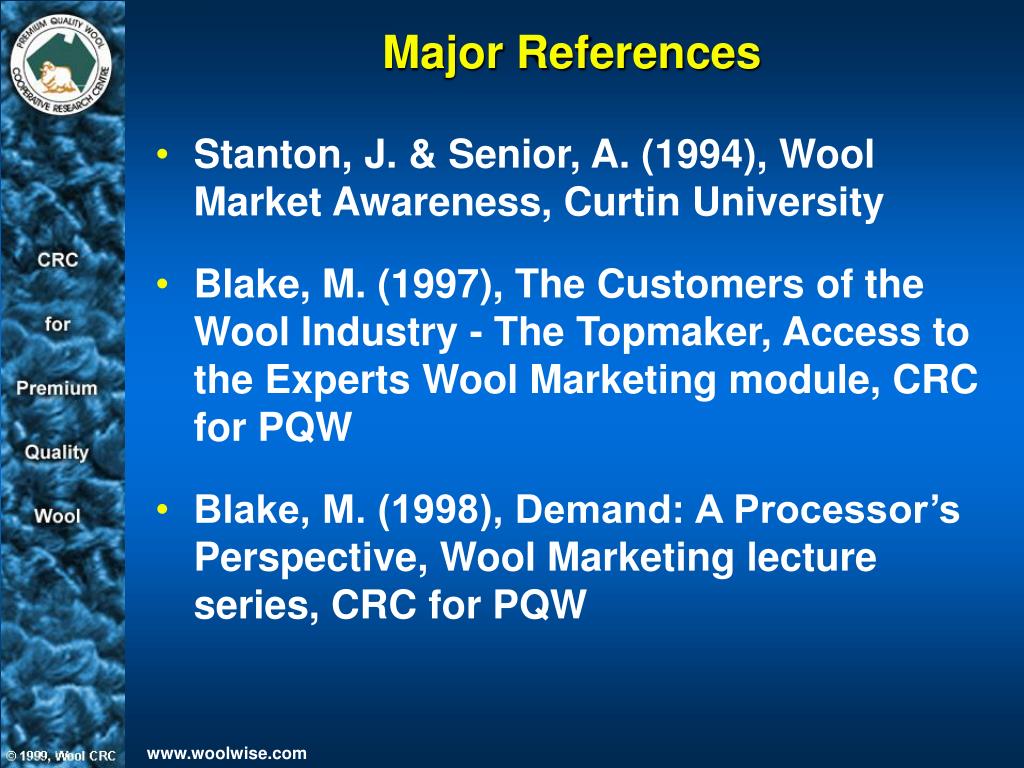 PREMIUM QUALITY WOOL COOPERATIVE RESEARCH CENTRE

Major References

CRC

for

Premium

Quality

Wool

• Stanton, J. & Senior, A. (1994), Wool Market Awareness, Curtin University

• Blake, M. (1997), The Customers of the Wool Industry - The Topmaker, Access to the Experts Wool Marketing module, CRC for PQW

• Blake, M. (1998), Demand: A Processor's Perspective, Wool Marketing lecture series, CRC for PQW

© 1999, Wool CRC

www.woolwise.com